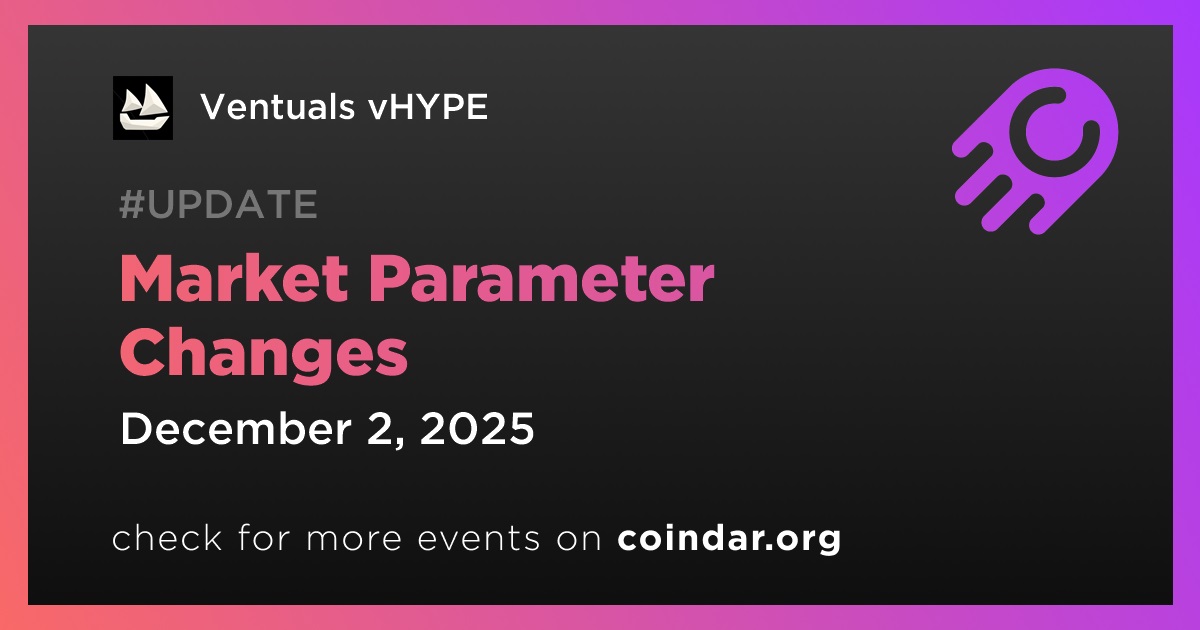 Ventuals vHYPE

#UPDATE

Market Parameter Changes

December 2, 2025

check for more events on coindar.org